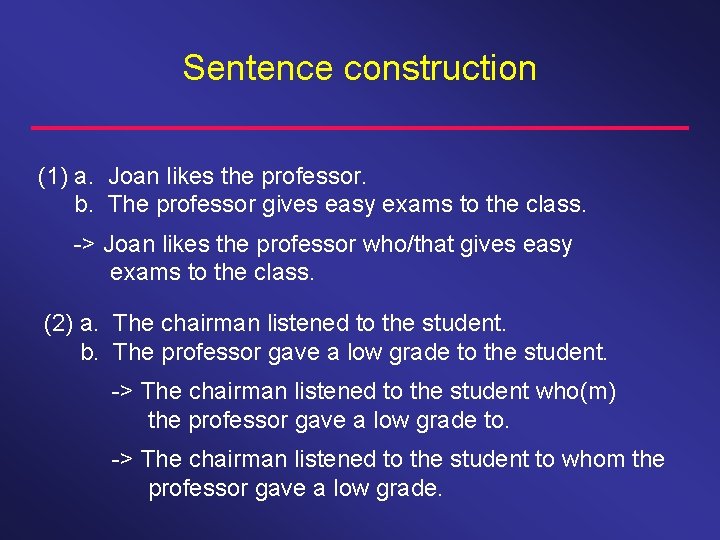 Sentence construction

(1) a. Joan likes the professor.
b. The professor gives easy exams to the class.

-> Joan likes the professor who/that gives easy exams to the class.

(2) a. The chairman listened to the student.
b. The professor gave a low grade to the student.

-> The chairman listened to the student who(m) the professor gave a low grade to.

-> The chairman listened to the student to whom the professor gave a low grade.